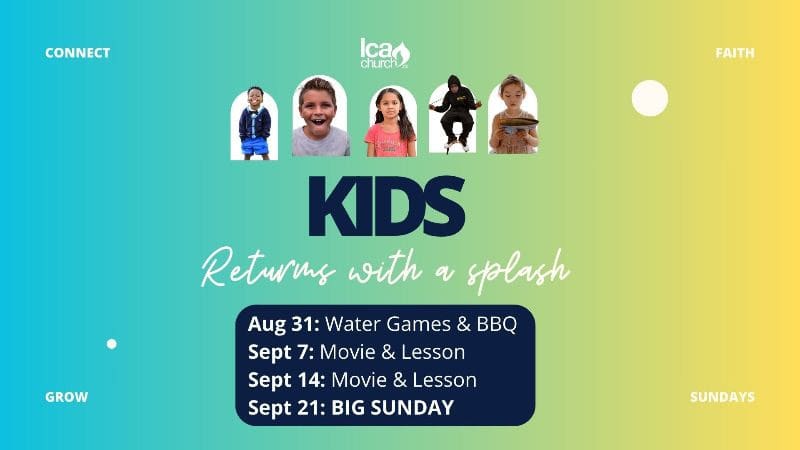 CONNECT

lca church

FAITH

KIDS

Returns with a splash

Aug 31: Water Games & BBQ
Sept 7: Movie & Lesson
Sept 14: Movie & Lesson
Sept 21: BIG SUNDAY

GROW

SUNDAYS